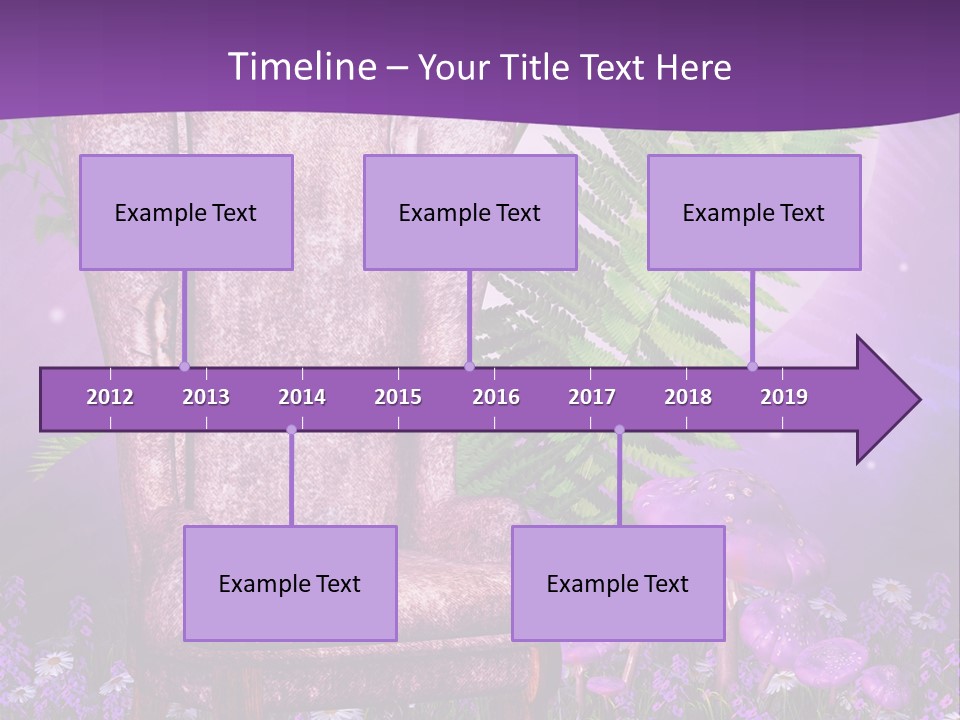 Timeline – Your Title Text Here

Example Text

Example Text

Example Text

2012 2013 2014 2015 2016 2017 2018 2019

Example Text

Example Text